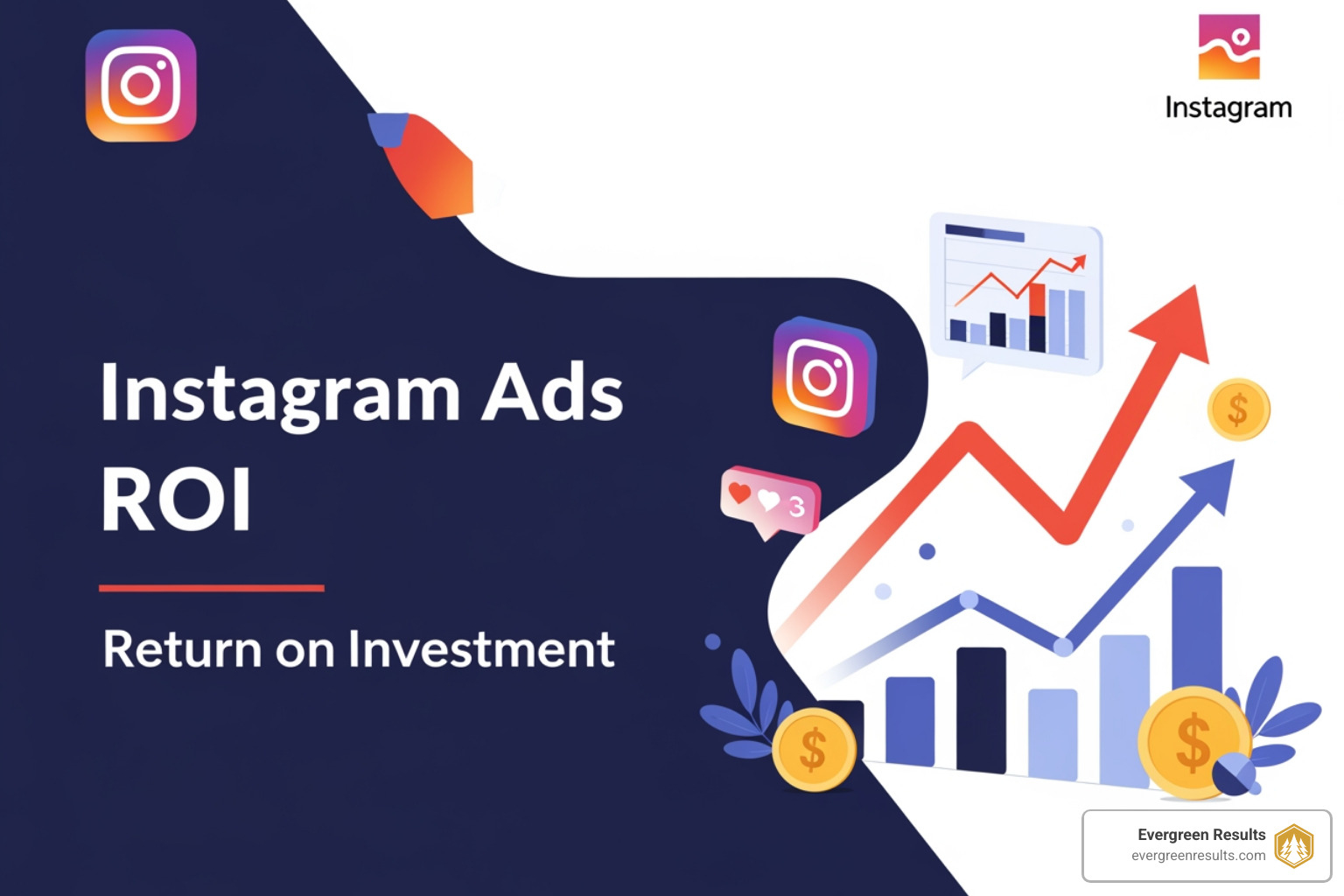 Instagram

Instagram Ads ROI

Return on Investment

3

$

$

$

Evergreen Results
evergreenresults.com